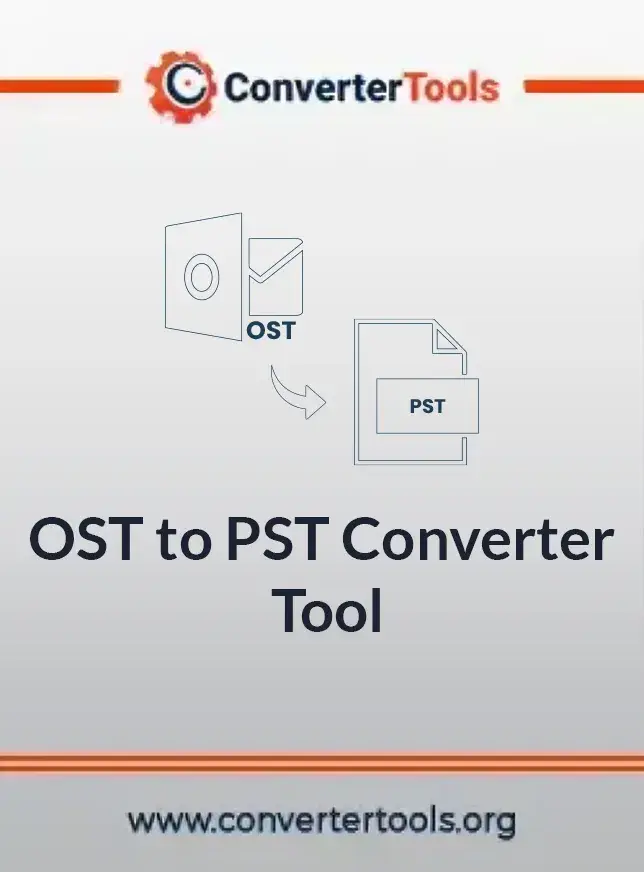 ConverterTools

OST

PST

OST to PST Converter Tool

www.convertertools.org